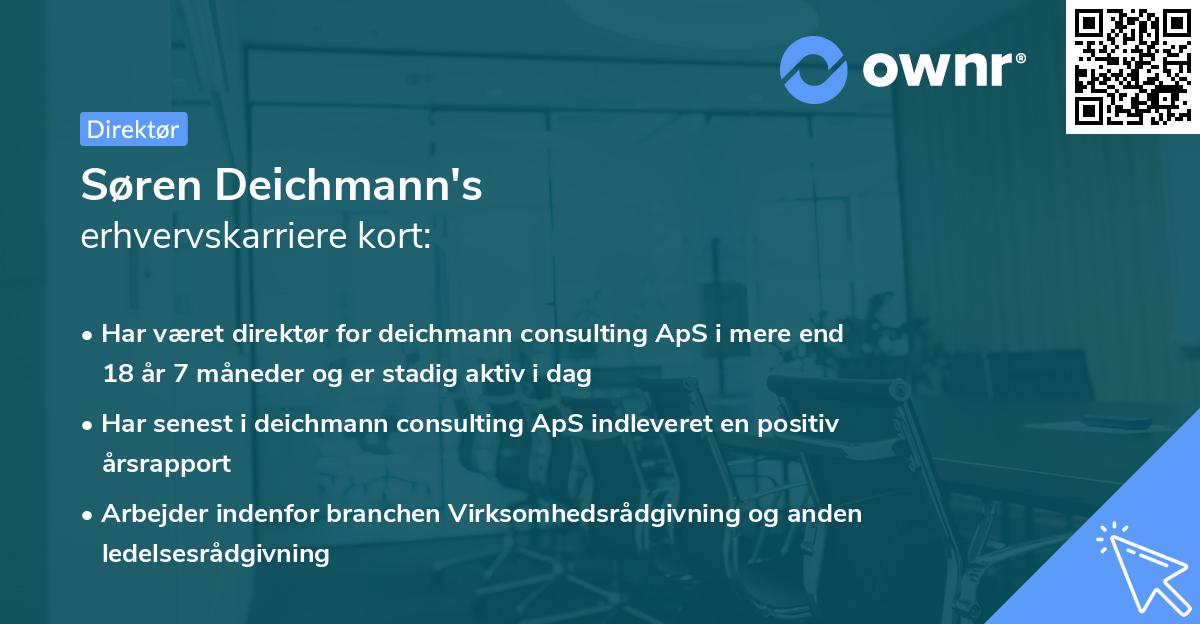 ownr®

Direktør

Søren Deichmann's
erhvervskarriere kort:

• Har været direktør for deichmann consulting ApS i mere end 18 år 7 måneder og er stadig aktiv i dag

• Har senest i deichmann consulting ApS indleveret en positiv årsrapport

• Arbejder indenfor branchen Virksomhedsrådgivning og anden ledelsesrådgivning